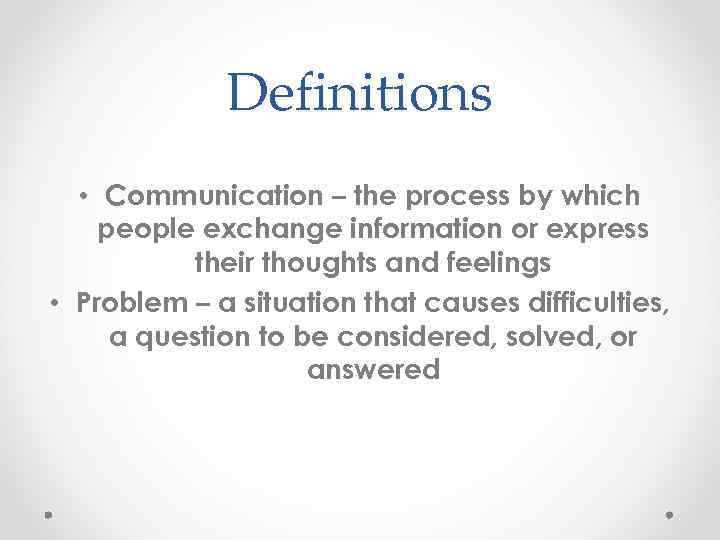 Definitions

• Communication – the process by which people exchange information or express their thoughts and feelings
• Problem – a situation that causes difficulties, a question to be considered, solved, or answered